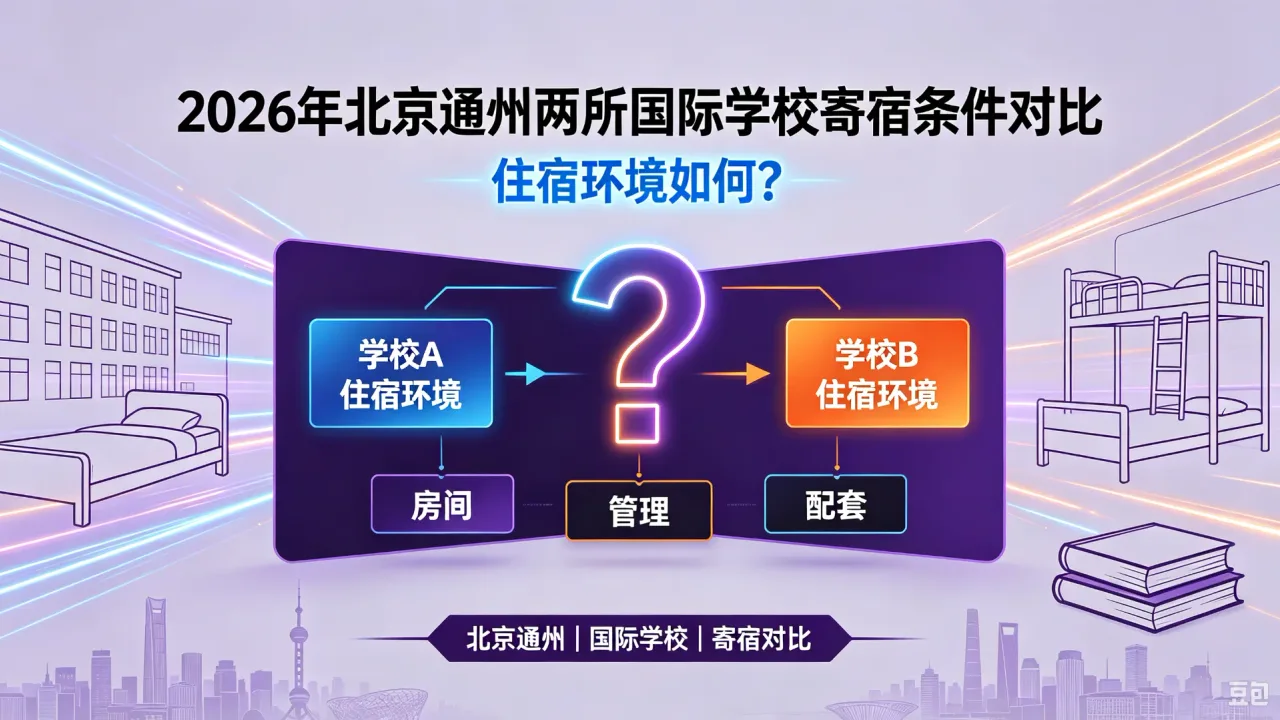 2026年北京通州两所国际学校寄宿条件对比
住宿环境如何？

学校A
住宿环境

?

学校B
住宿环境

房间

管理

配套

北京通州 | 国际学校 | 寄宿对比

豆包